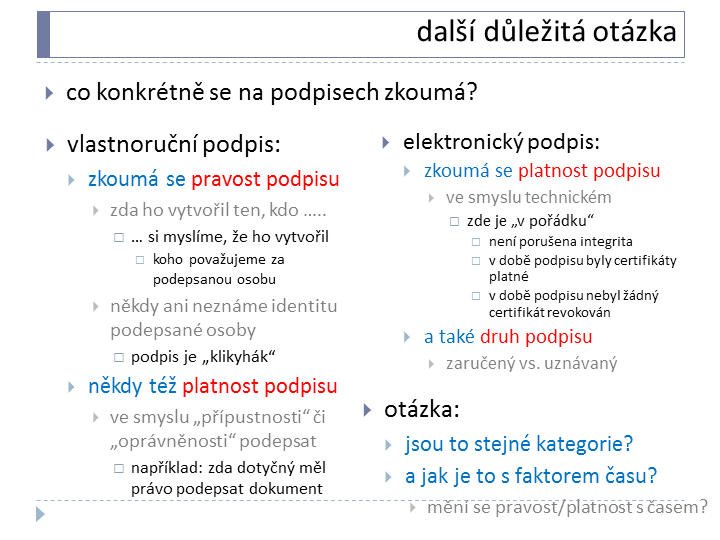 další důležitá otázka

co konkrétně se na podpisech zkoumá?

vlastnoruční podpis:

zkoumá se pravost podpisu

zda ho vytvořil ten, kdo .....

... si myslíme, že ho vytvořil

koho považujeme za podepsanou osobu

někdy ani neznáme identitu podepsané osoby

podpis je „klikyhák“

někdy též platnost podpisu

ve smyslu „přípustnosti“ či „oprávněnosti“ podepsat

například: zda dotyčný měl právo podepsat dokument

elektronický podpis:

zkoumá se platnost podpisu

ve smyslu technickém

zde je „v pořádku“

není porušena integrita

v době podpisu byly certifikáty platné

v době podpisu nebyl žádný certifikát revokován

a také druh podpisu

zaručený vs. uznávaný

otázka:

jsou to stejné kategorie?

a jak je to s faktorem času?

mění se pravost/platnost s časem?